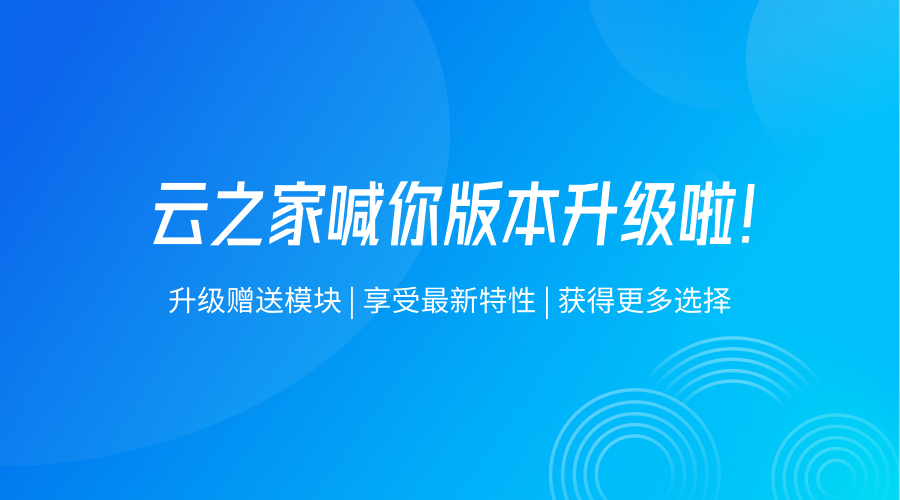 云之家喊你版本升级啦!

升级赠送模块 | 享受最新特性 | 获得更多选择